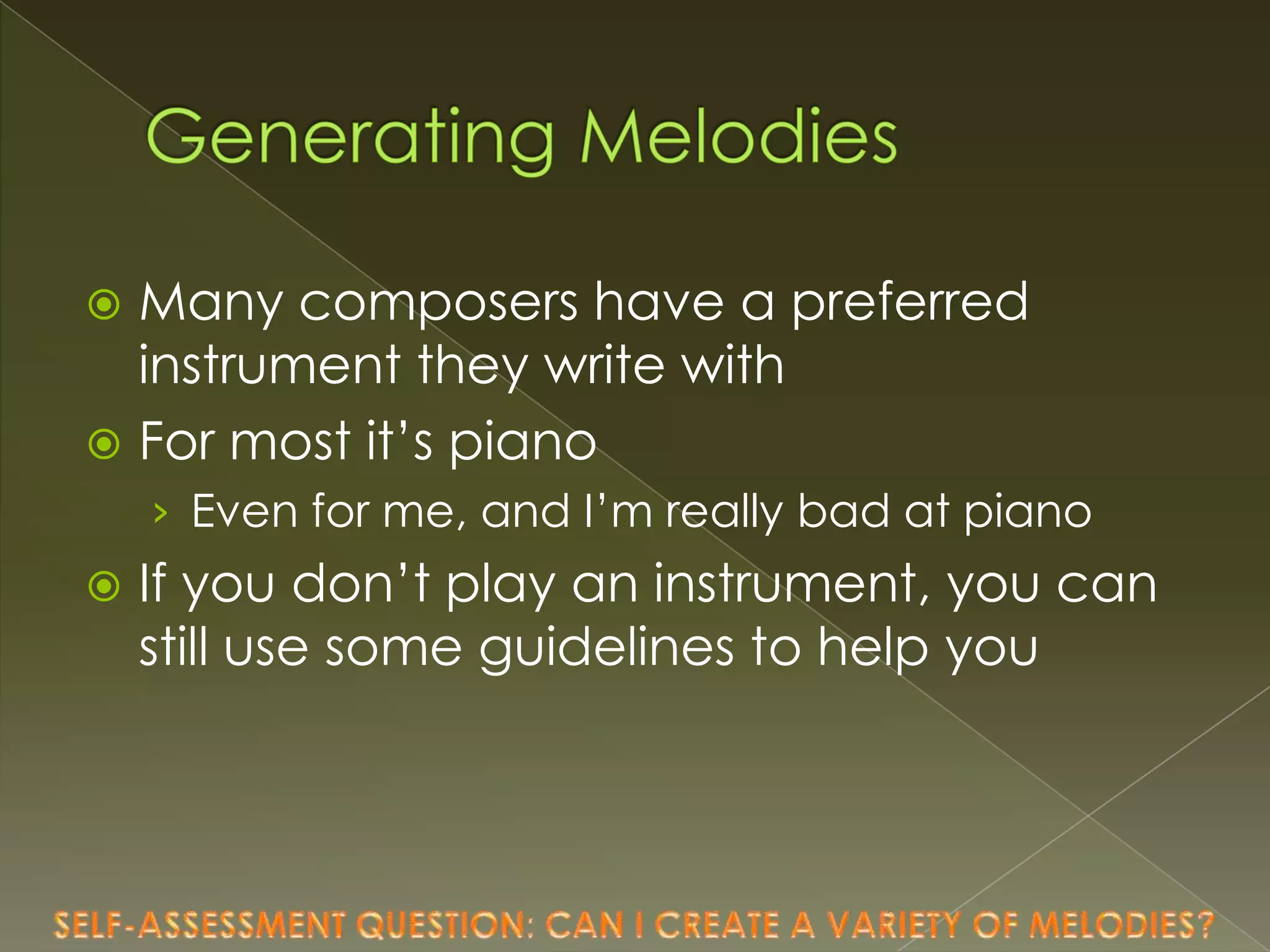 Generating Melodies

Many composers have a preferred instrument they write with

For most it's piano

› Even for me, and I'm really bad at piano

If you don't play an instrument, you can still use some guidelines to help you

SELF-ASSESSMENT QUESTION: CAN I CREATE A VARIETY OF MELODIES?